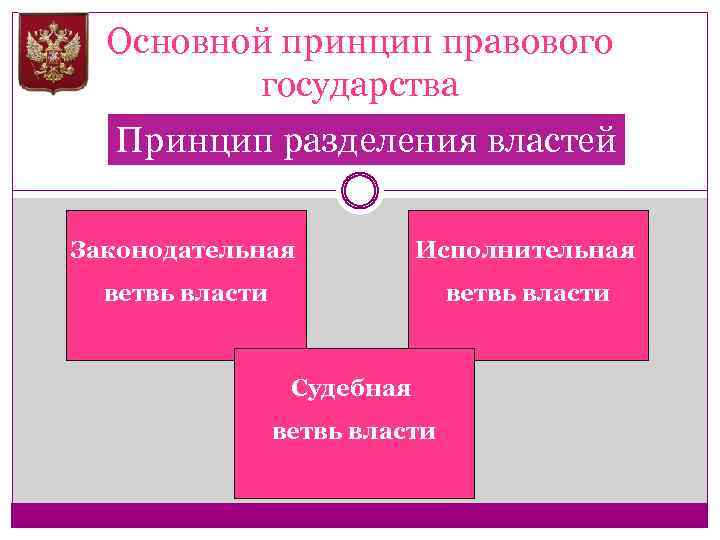 Основной принцип правового государства

Принцип разделения властей

Законодательная ветвь власти

Исполнительная ветвь власти

Судебная ветвь власти